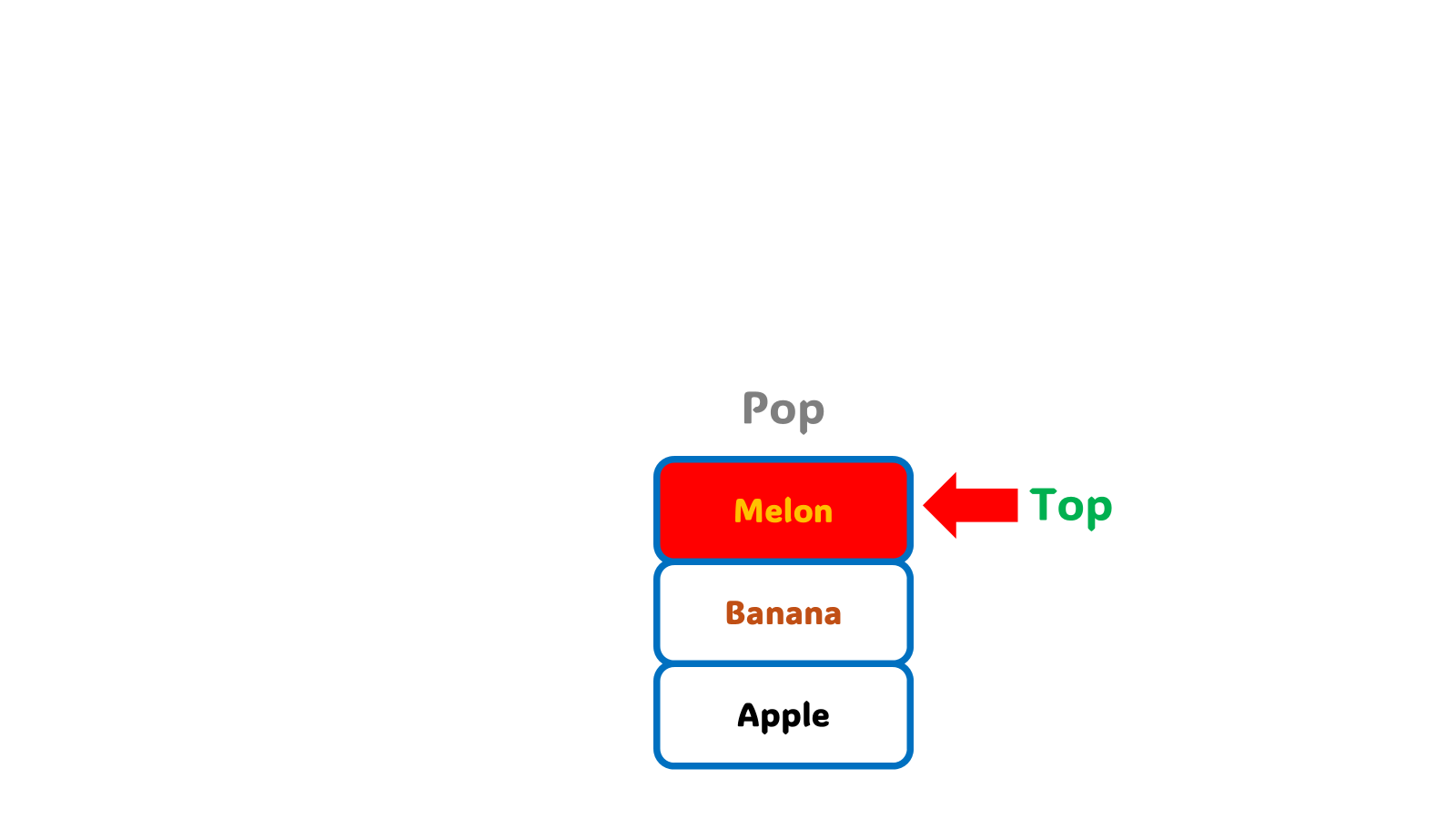 Pop

Melon

Top

Banana

Apple